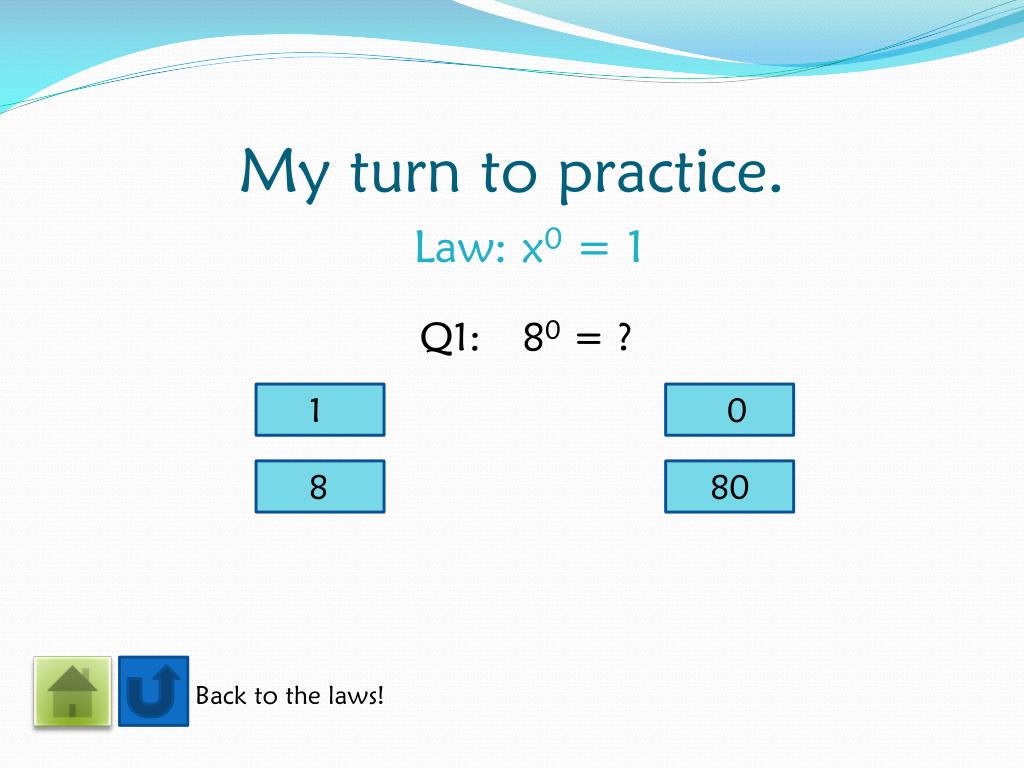 My turn to practice.

Law: $x^0 = 1$

Q1: $8^0 = ?$

1

0

8

80

Back to the laws!